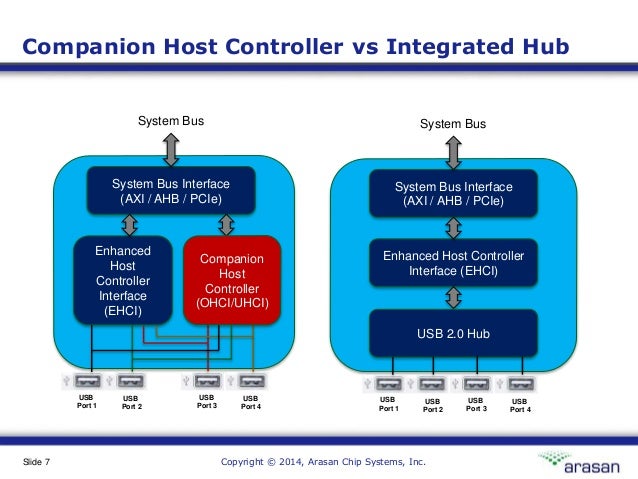 Companion Host Controller vs Integrated Hub

System Bus

System Bus Interface (AXI / AHB / PCIe)

Enhanced Host Controller Interface (EHCI)

Companion Host Controller (OHCI/UHCI)

USB Port 1

USB Port 2

USB Port 3

USB Port 4

System Bus

System Bus Interface (AXI / AHB / PCIe)

Enhanced Host Controller Interface (EHCI)

USB 2.0 Hub

USB Port 1

USB Port 2

USB Port 3

USB Port 4

Slide 7

Copyright © 2014, Arasan Chip Systems, Inc.

arasan